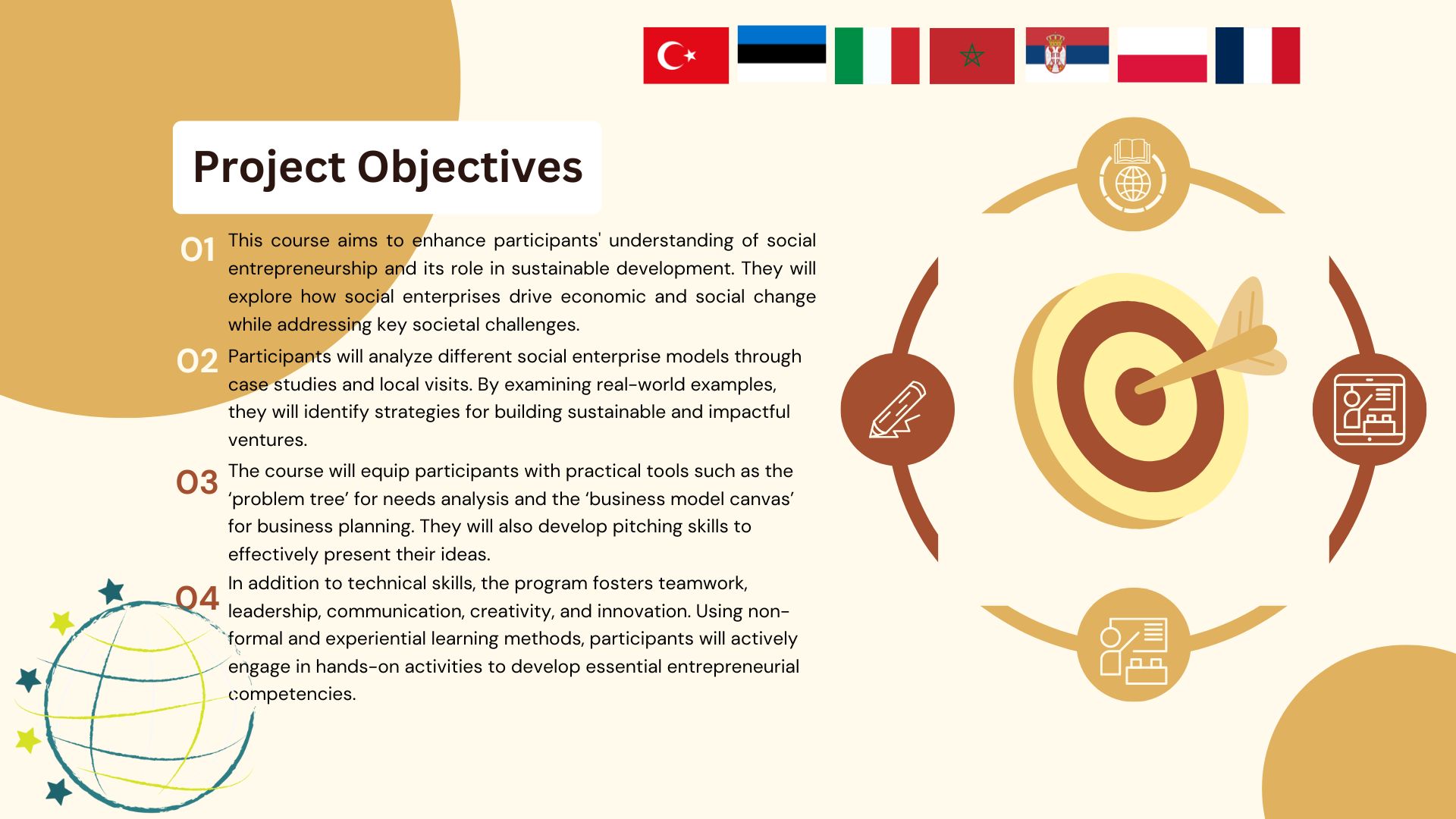 Project Objectives

01 This course aims to enhance participants' understanding of social entrepreneurship and its role in sustainable development. They will explore how social enterprises drive economic and social change while addressing key societal challenges.

02 Participants will analyze different social enterprise models through case studies and local visits. By examining real-world examples, they will identify strategies for building sustainable and impactful ventures.

03 The course will equip participants with practical tools such as the ‘problem tree’ for needs analysis and the ‘business model canvas’ for business planning. They will also develop pitching skills to effectively present their ideas.

04 In addition to technical skills, the program fosters teamwork, leadership, communication, creativity, and innovation. Using non-formal and experiential learning methods, participants will actively engage in hands-on activities to develop essential entrepreneurial competencies.